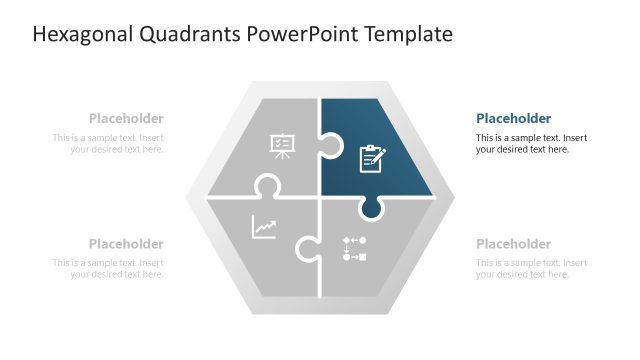 Hexagonal Quadrants PowerPoint Template

Placeholder

This is a sample text. Insert your desired text here.

Placeholder

This is a sample text. Insert your desired text here.

Placeholder

This is a sample text. Insert your desired text here.

Placeholder

This is a sample text. Insert your desired text here.